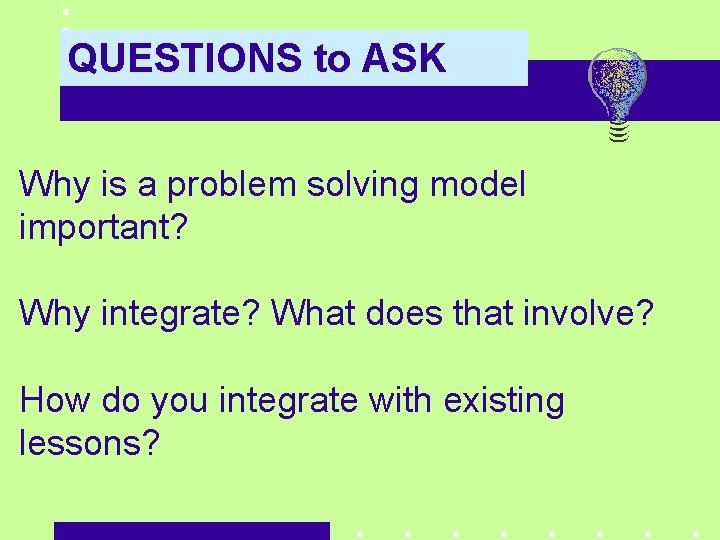 QUESTIONS to ASK

Why is a problem solving model important?

Why integrate? What does that involve?

How do you integrate with existing lessons?